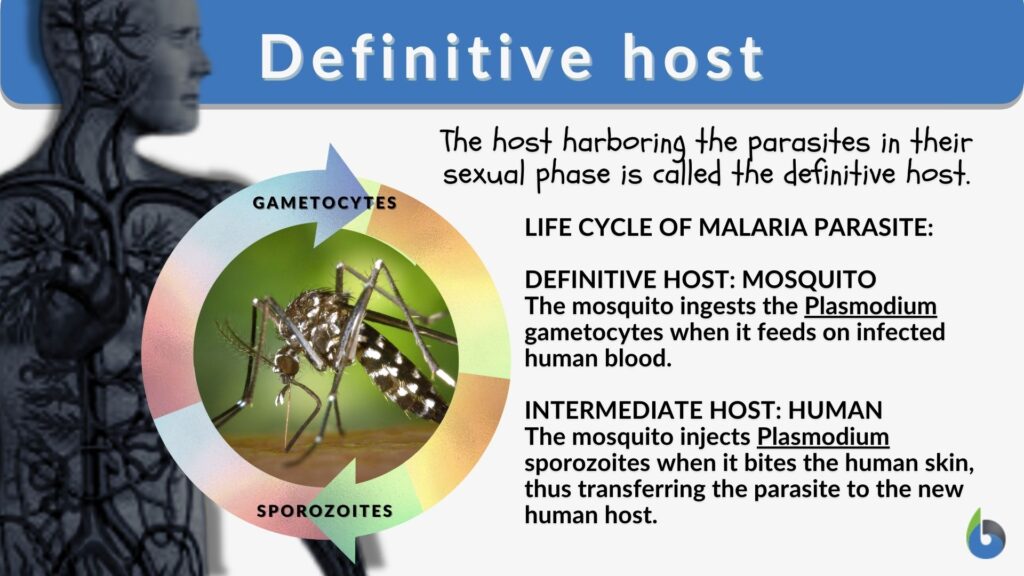 Definitive host

The host harboring the parasites in their sexual phase is called the definitive host.

GAMETOCYTES

SPOROZOITES

LIFE CYCLE OF MALARIA PARASITE:

DEFINITIVE HOST: MOSQUITO
The mosquito ingests the Plasmodium gametocytes when it feeds on infected human blood.

INTERMEDIATE HOST: HUMAN
The mosquito injects Plasmodium sporozoites when it bites the human skin, thus transferring the parasite to the new human host.